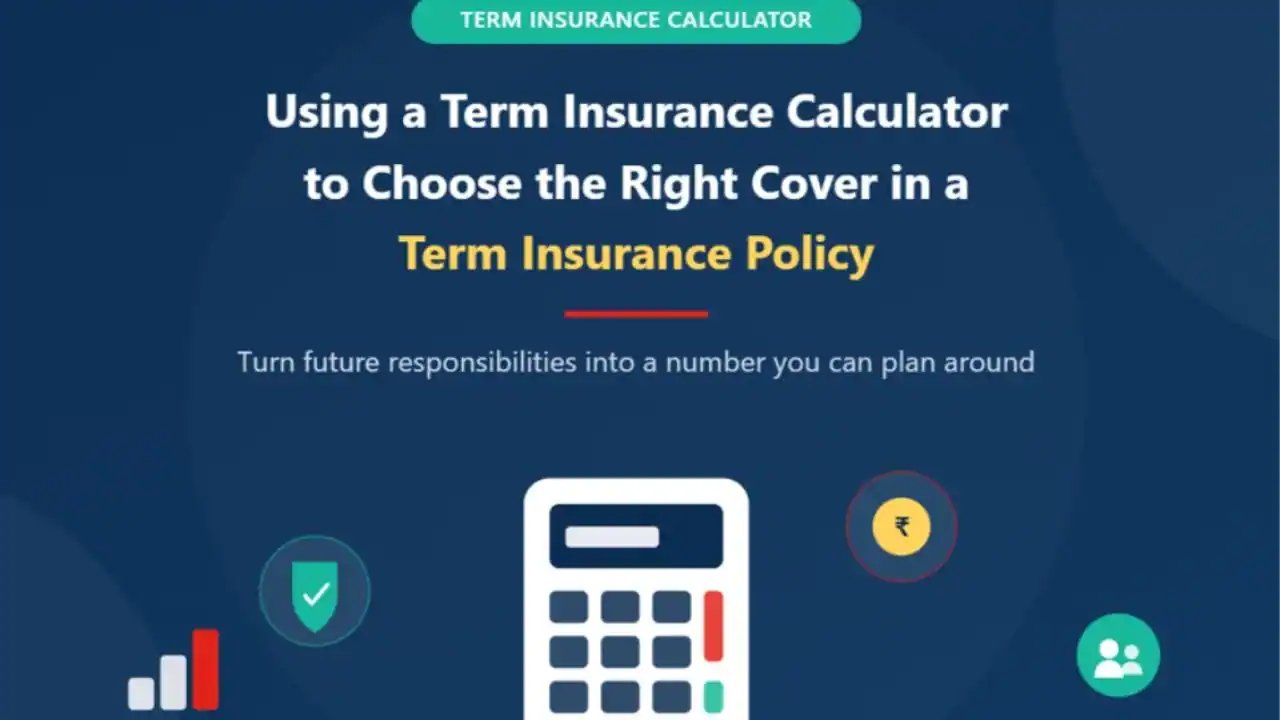 TERM INSURANCE CALCULATOR

Using a Term Insurance Calculator to Choose the Right Cover in a Term Insurance Policy

Turn future responsibilities into a number you can plan around

₹